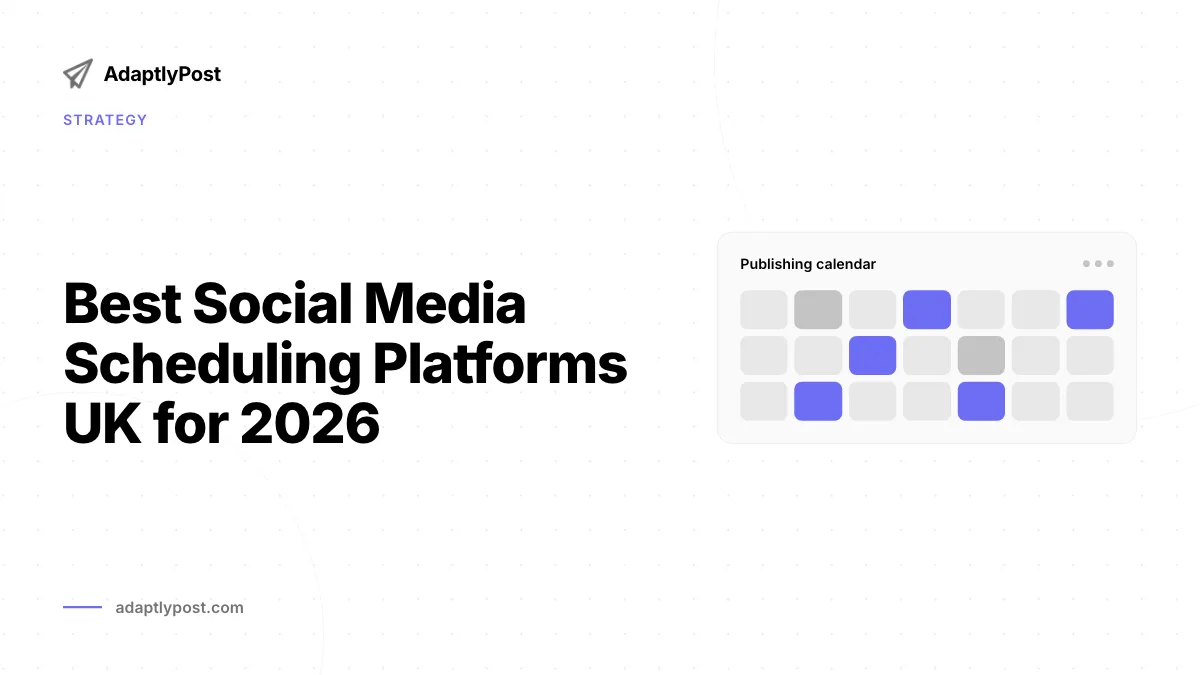 AdaptlyPost

STRATEGY

Best Social Media Scheduling Platforms UK for 2026

Publishing calendar

adaptlypost.com